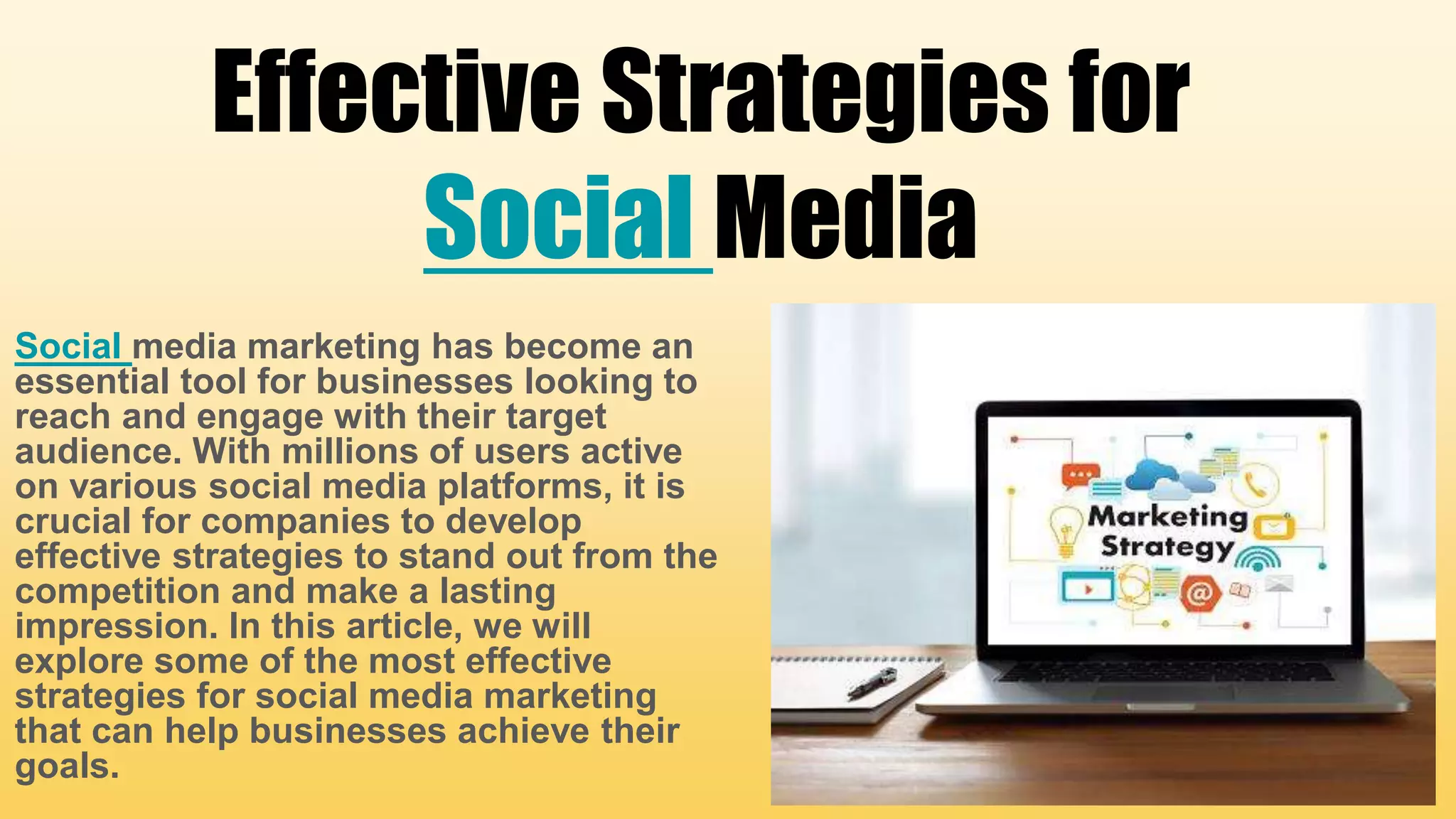 Effective Strategies for Social Media

Social media marketing has become an essential tool for businesses looking to reach and engage with their target audience. With millions of users active on various social media platforms, it is crucial for companies to develop effective strategies to stand out from the competition and make a lasting impression. In this article, we will explore some of the most effective strategies for social media marketing that can help businesses achieve their goals.

Marketing Strategy